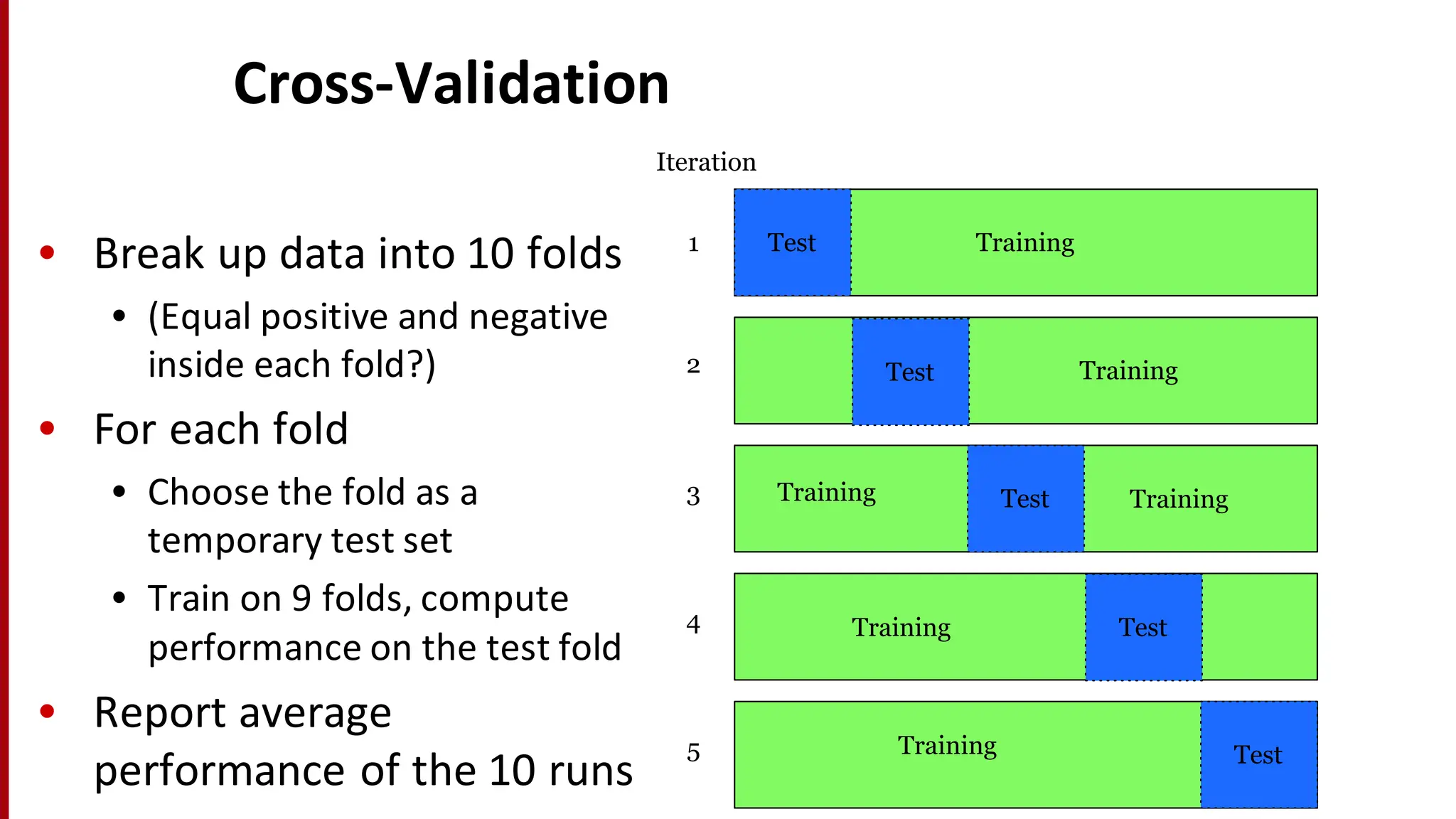 Cross-Validation

• Break up data into 10 folds
  • (Equal positive and negative inside each fold?)
• For each fold
  • Choose the fold as a temporary test set
  • Train on 9 folds, compute performance on the test fold
• Report average performance of the 10 runs

Iteration

1 Test Training

2 Test Training

3 Training Test Training

4 Training Test

5 Training Test